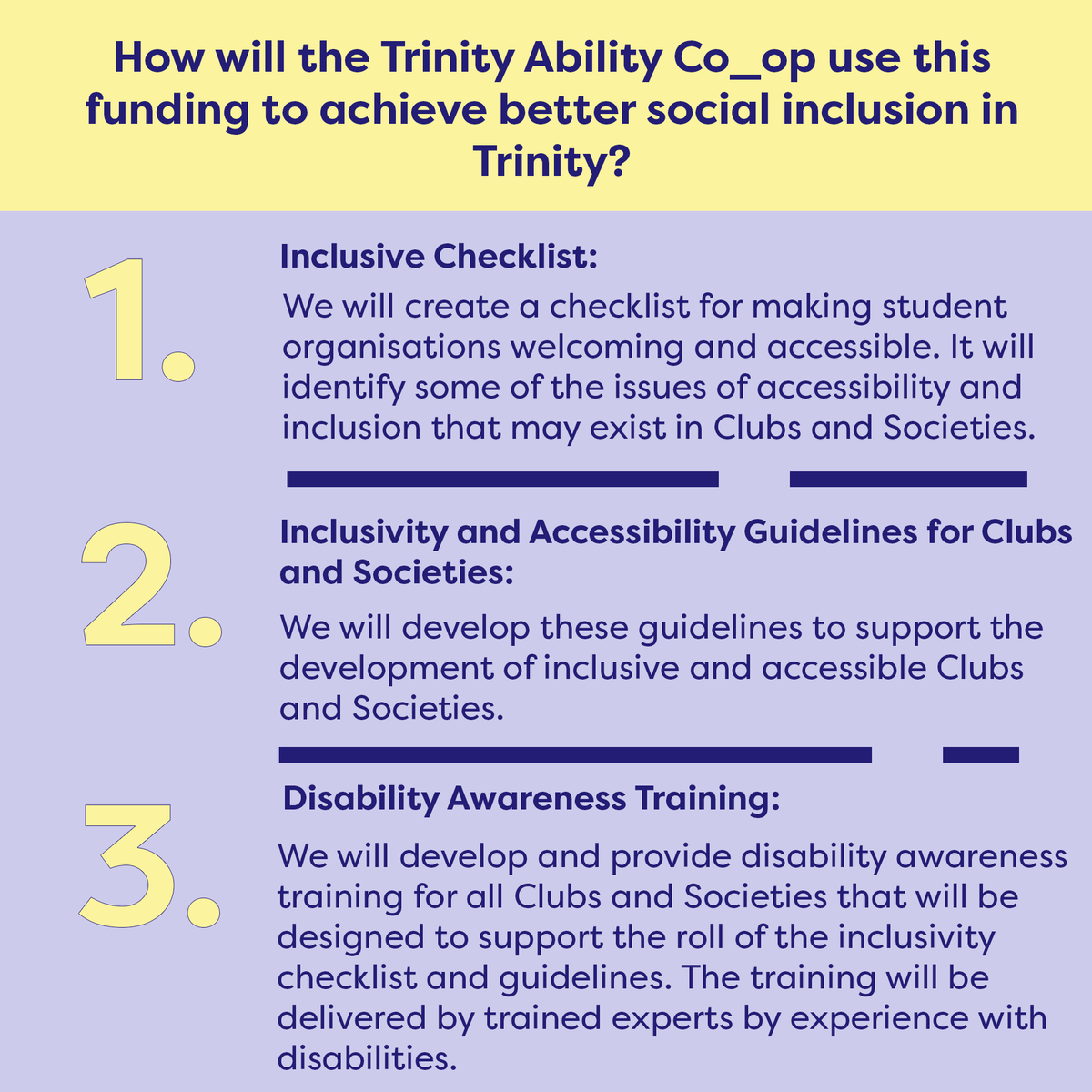 How will the Trinity Ability Co_op use this funding to achieve better social inclusion in Trinity?

1.

Inclusive Checklist:

We will create a checklist for making student organisations welcoming and accessible. It will identify some of the issues of accessibility and inclusion that may exist in Clubs and Societies.

2.

Inclusivity and Accessibility Guidelines for Clubs and Societies:

We will develop these guidelines to support the development of inclusive and accessible Clubs and Societies.

3.

Disability Awareness Training:

We will develop and provide disability awareness training for all Clubs and Societies that will be designed to support the roll of the inclusivity checklist and guidelines. The training will be delivered by trained experts by experience with disabilities.